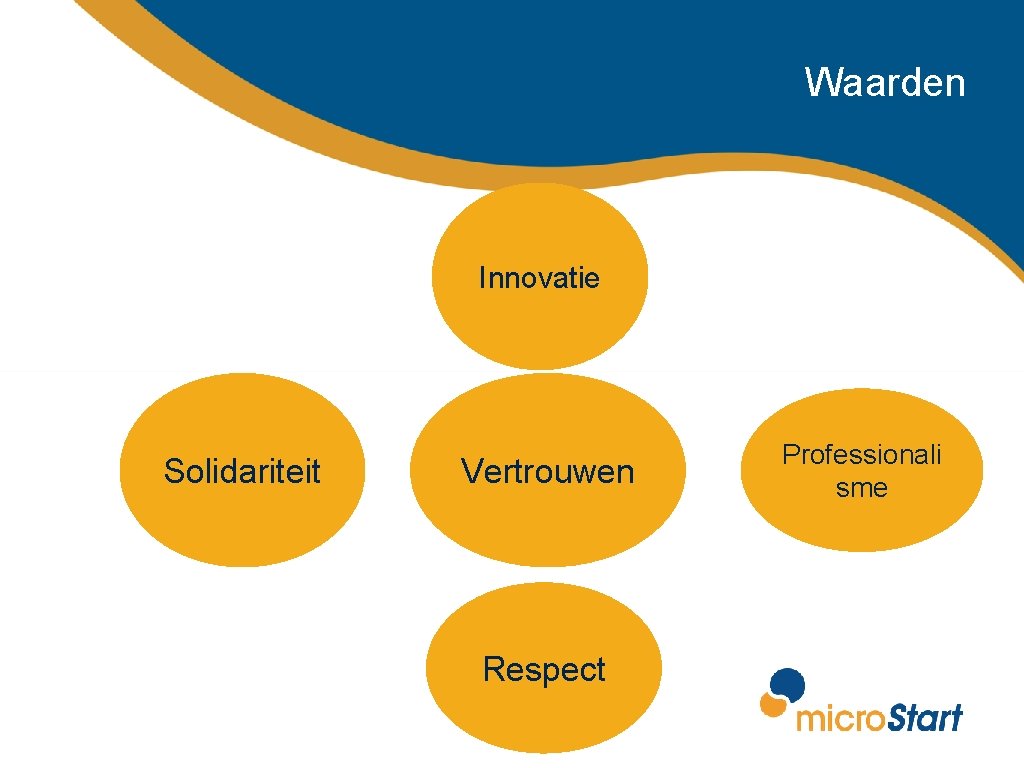 Waarden

Innovatie

Solidariteit

Vertrouwen

Professionali sme

Respect

microStart